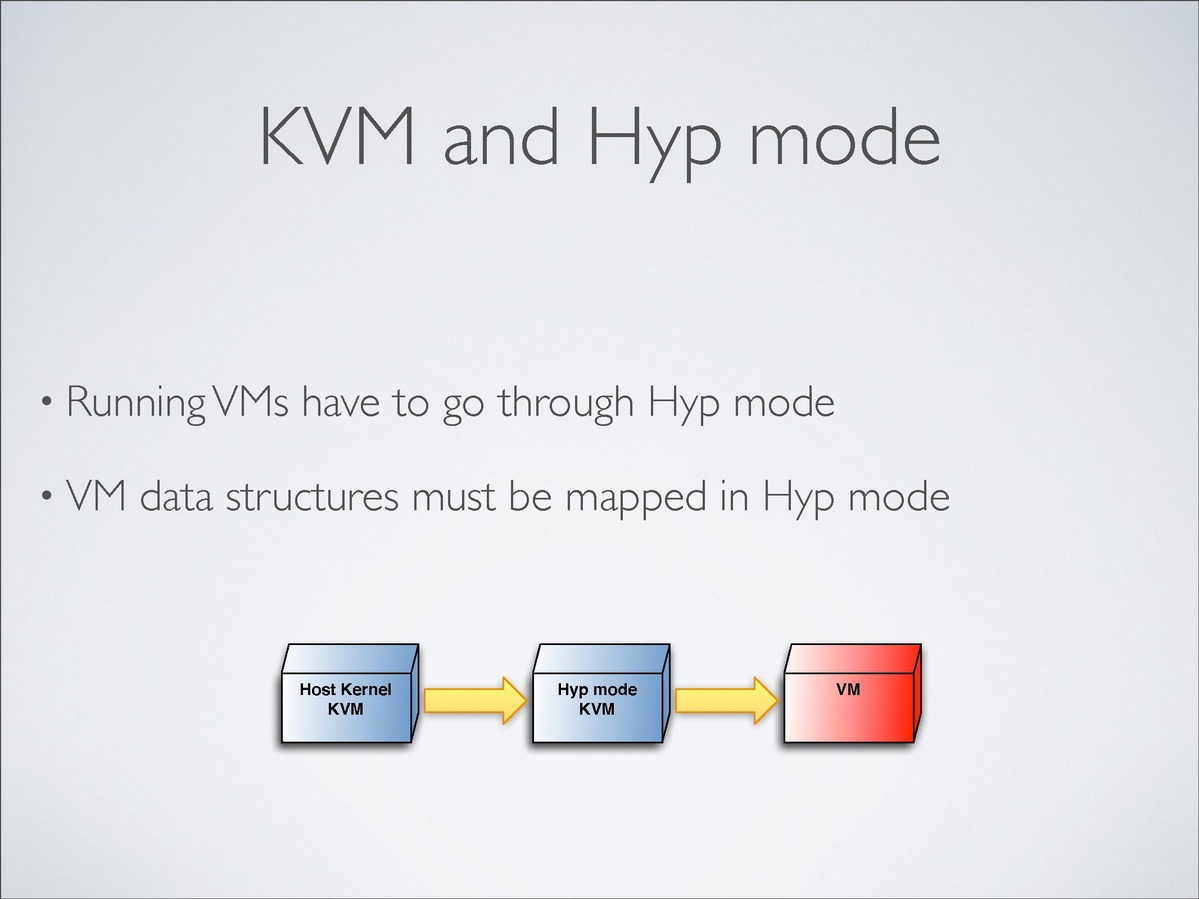 KVM and Hyp mode

• Running VMs have to go through Hyp mode

• VM data structures must be mapped in Hyp mode

Host Kernel KVM

Hyp mode KVM

VM